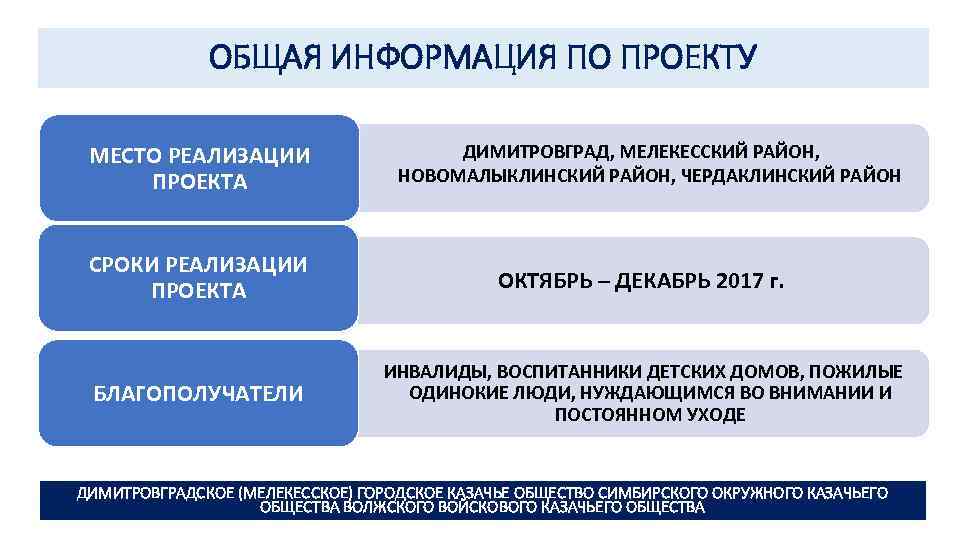 ОБЩАЯ ИНФОРМАЦИЯ ПО ПРОЕКТУ

МЕСТО РЕАЛИЗАЦИИ ПРОЕКТА

ДИМИТРОВГРАД, МЕЛЕКЕССКИЙ РАЙОН, НОВОМАЛЫКЛИНСКИЙ РАЙОН, ЧЕРДАКЛИНСКИЙ РАЙОН

СРОКИ РЕАЛИЗАЦИИ ПРОЕКТА

ОКТЯБРЬ – ДЕКАБРЬ 2017 г.

БЛАГОПОЛУЧАТЕЛИ

ИНВАЛИДЫ, ВОСПИТАННИКИ ДЕТСКИХ ДОМОВ, ПОЖИЛЫЕ ОДИНОКИЕ ЛЮДИ, НУЖДАЮЩИМСЯ ВО ВНИМАНИИ И ПОСТОЯННОМ УХОДЕ

ДИМИТРОВГРАДСКОЕ (МЕЛЕКЕССКОЕ) ГОРОДСКОЕ КАЗАЧЬЕ ОБЩЕСТВО СИМБИРСКОГО ОКРУЖНОГО КАЗАЧЬЕГО ОБЩЕСТВА ВОЛЖСКОГО ВОЙСКОВОГО КАЗАЧЬЕГО ОБЩЕСТВА